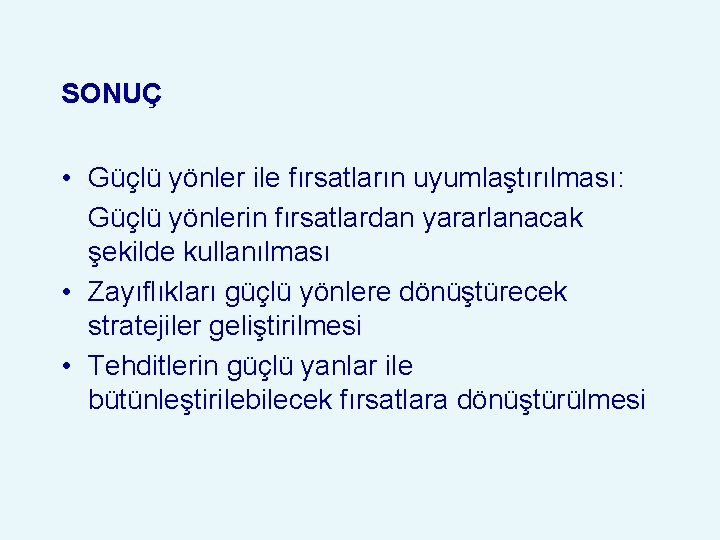 SONUÇ

• Güçlü yönler ile fırsatların uyumlaştırılması:

Güçlü yönlerin fırsatlardan yararlanacak şekilde kullanılması

• Zayıflıkları güçlü yönlere dönüştürecek stratejiler geliştirilmesi

• Tehditlerin güçlü yanlar ile bütünleştirilebilecek fırsatlara dönüştürülmesi